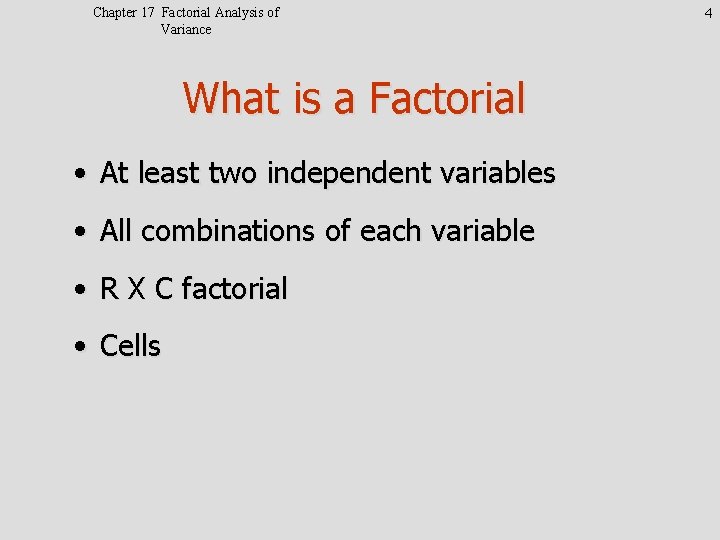 Chapter 17 Factorial Analysis of Variance

4

What is a Factorial

• At least two independent variables
• All combinations of each variable
• R X C factorial
• Cells